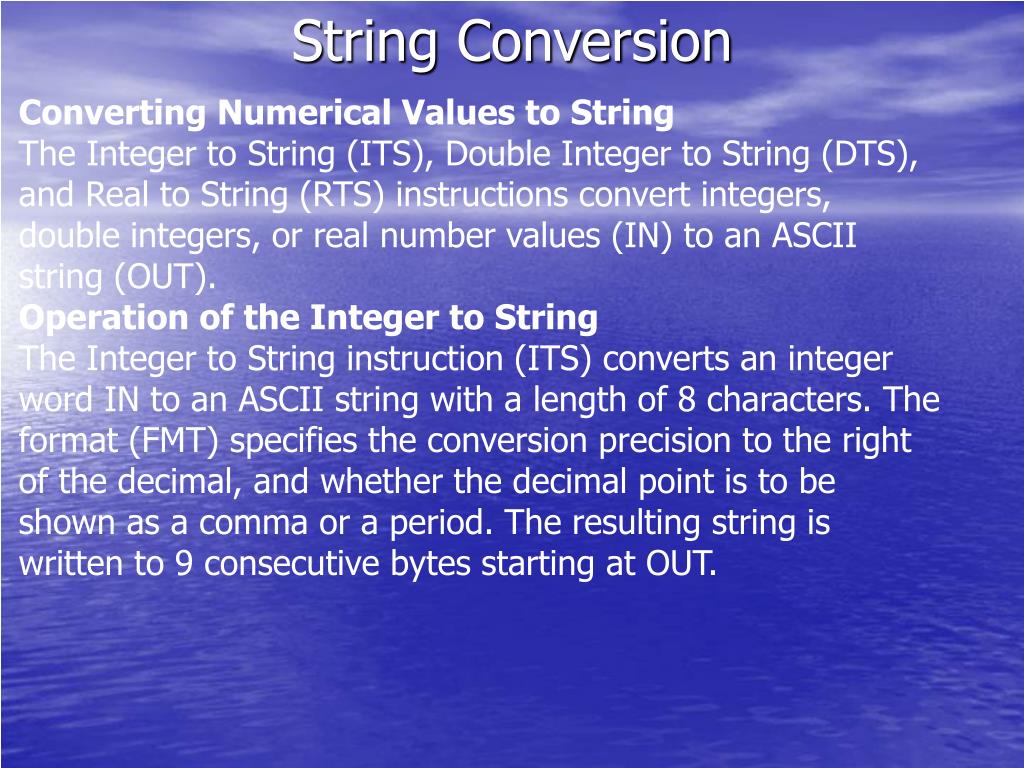 String Conversion

Converting Numerical Values to String
The Integer to String (ITS), Double Integer to String (DTS), and Real to String (RTS) instructions convert integers, double integers, or real number values (IN) to an ASCII string (OUT).

Operation of the Integer to String
The Integer to String instruction (ITS) converts an integer word IN to an ASCII string with a length of 8 characters. The format (FMT) specifies the conversion precision to the right of the decimal, and whether the decimal point is to be shown as a comma or a period. The resulting string is written to 9 consecutive bytes starting at OUT.